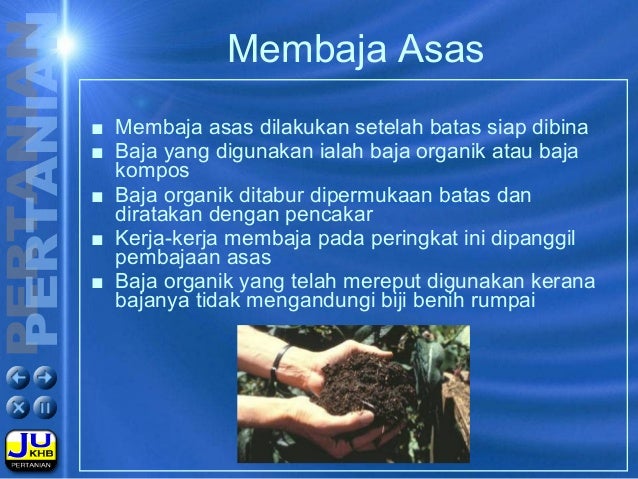 PERTANIAN
PERTANIAN

Membaja Asas

■ Membaja asas dilakukan setelah batas siap dibina
■ Baja yang digunakan ialah baja organik atau baja kompos
■ Baja organik ditabur dipermukaan batas dan diratakan dengan pencakar
■ Kerja-kerja membaja pada peringkat ini dipanggil pembajaan asas
■ Baja organik yang telah mereput digunakan kerana bajanya tidak mengandungi biji benih rumpai

JU KHB
PERTANIAN